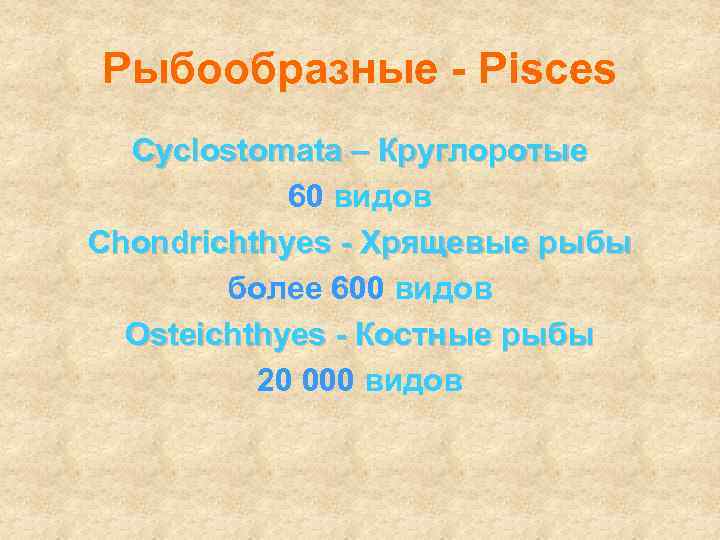 Рыбообразные - Pisces

Cyclostomata – Круглоротые
60 видов
Chondrichthyes - Хрящевые рыбы
более 600 видов
Osteichthyes - Костные рыбы
20 000 видов